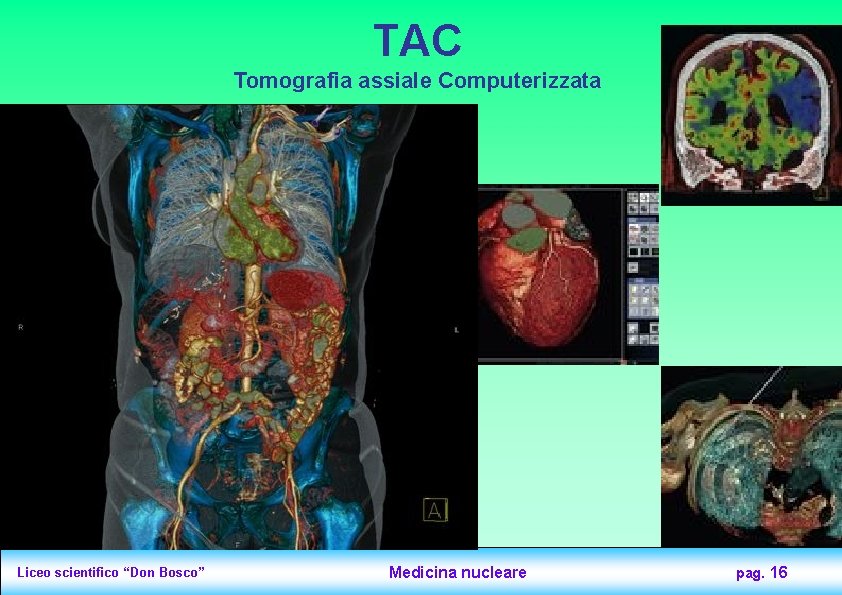 TAC

Tomografia assiale Computerizzata

R

L

A

Liceo scientifico "Don Bosco"

Medicina nucleare

pag. 16